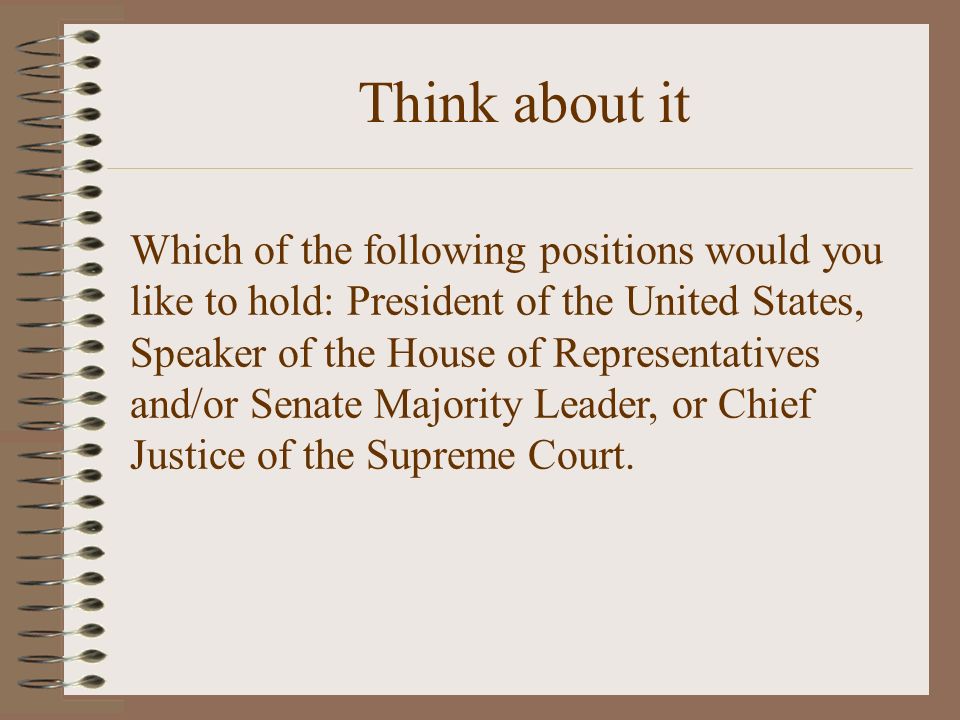 Think about it

Which of the following positions would you like to hold: President of the United States, Speaker of the House of Representatives and/or Senate Majority Leader, or Chief Justice of the Supreme Court.